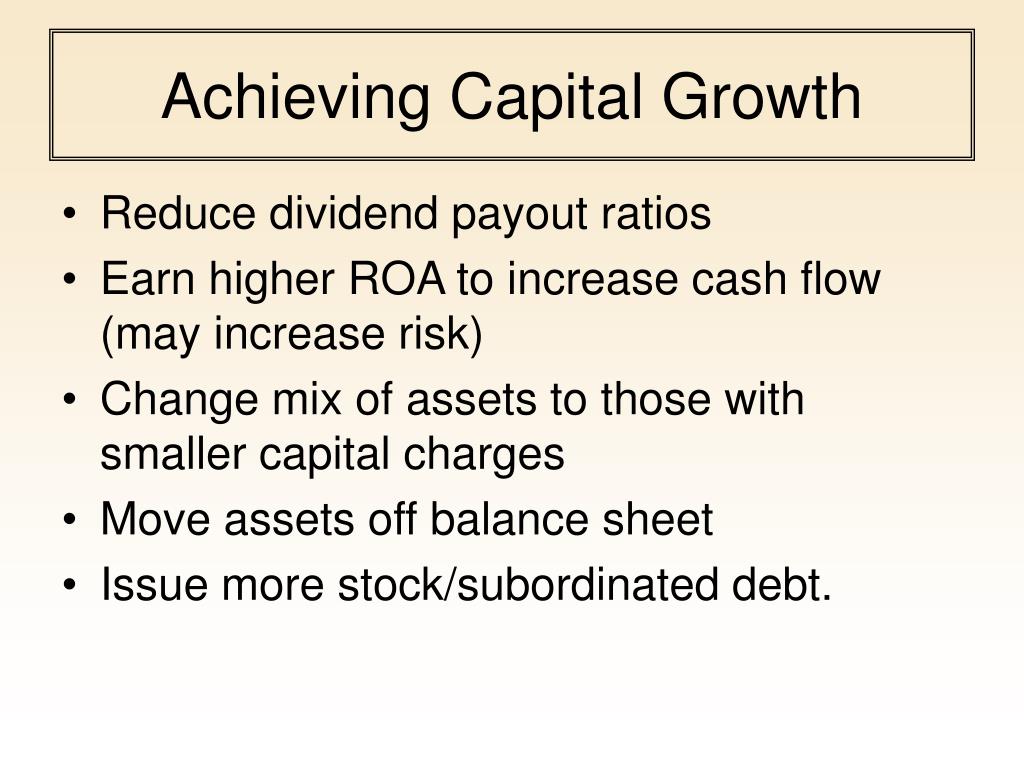 Achieving Capital Growth

• Reduce dividend payout ratios
• Earn higher ROA to increase cash flow (may increase risk)
• Change mix of assets to those with smaller capital charges
• Move assets off balance sheet
• Issue more stock/subordinated debt.